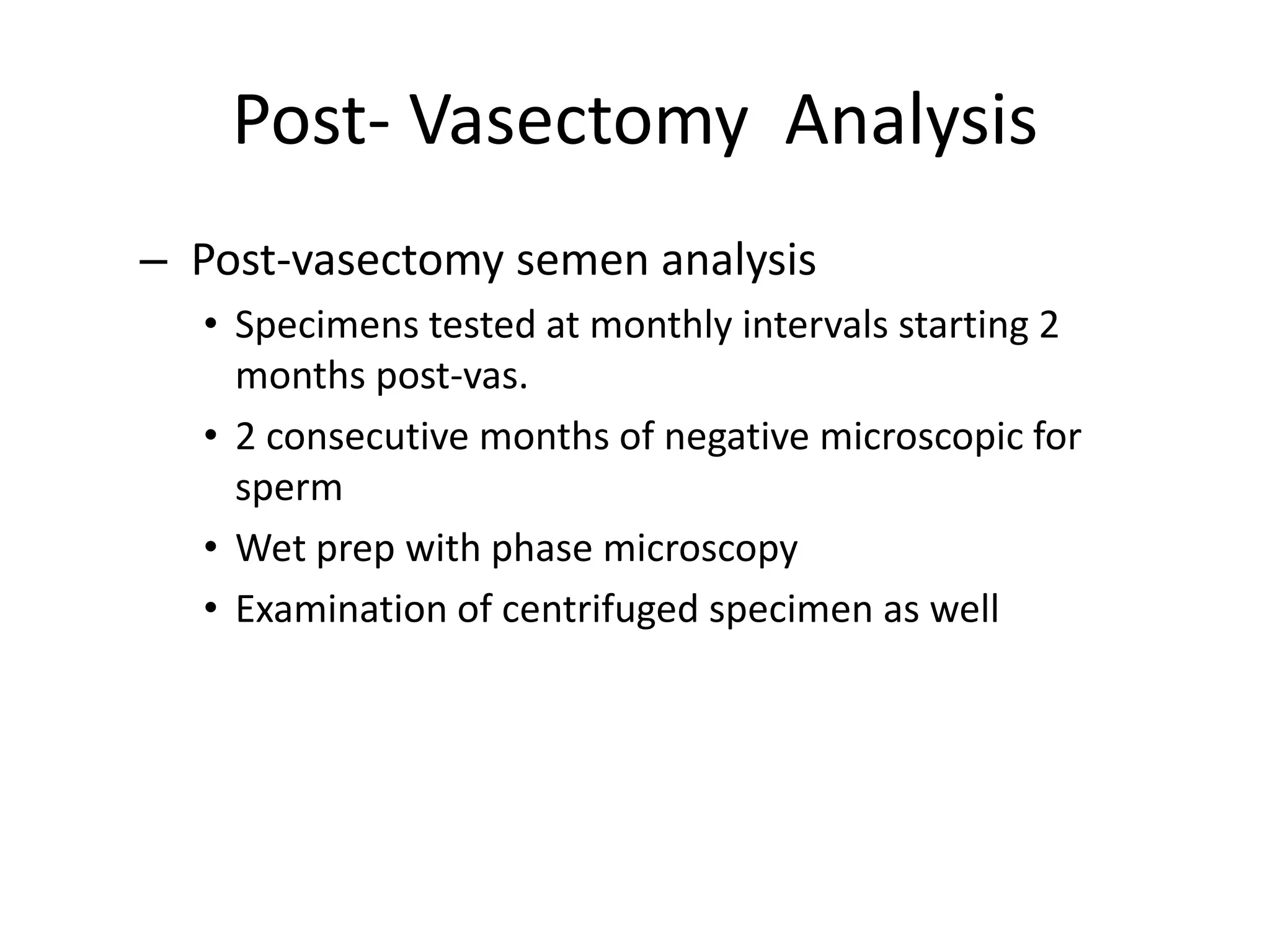 Post- Vasectomy Analysis

– Post-vasectomy semen analysis
• Specimens tested at monthly intervals starting 2 months post-vas.
• 2 consecutive months of negative microscopic for sperm
• Wet prep with phase microscopy
• Examination of centrifuged specimen as well